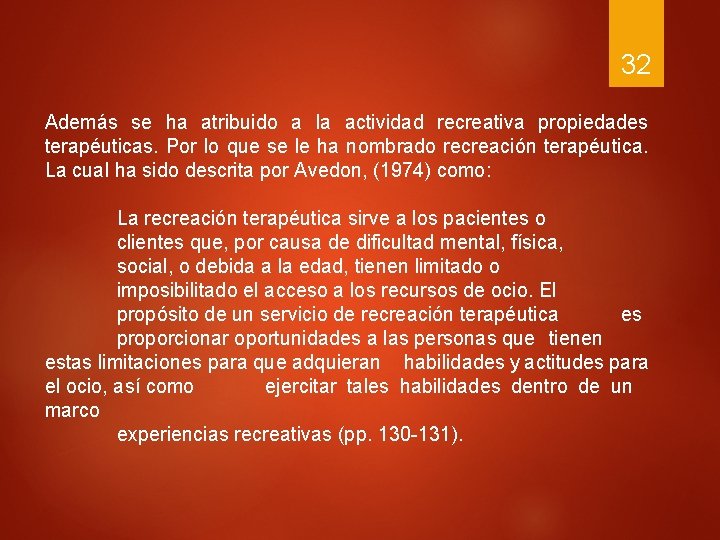 32

Además se ha atribuido a la actividad recreativa propiedades terapéuticas. Por lo que se le ha nombrado recreación terapéutica. La cual ha sido descrita por Avedon, (1974) como:

La recreación terapéutica sirve a los pacientes o clientes que, por causa de dificultad mental, física, social, o debida a la edad, tienen limitado o imposibilitado el acceso a los recursos de ocio. El propósito de un servicio de recreación terapéutica es proporcionar oportunidades a las personas que tienen estas limitaciones para que adquieran habilidades y actitudes para el ocio, así como ejercitar tales habilidades dentro de un marco
experiencias recreativas (pp. 130-131).